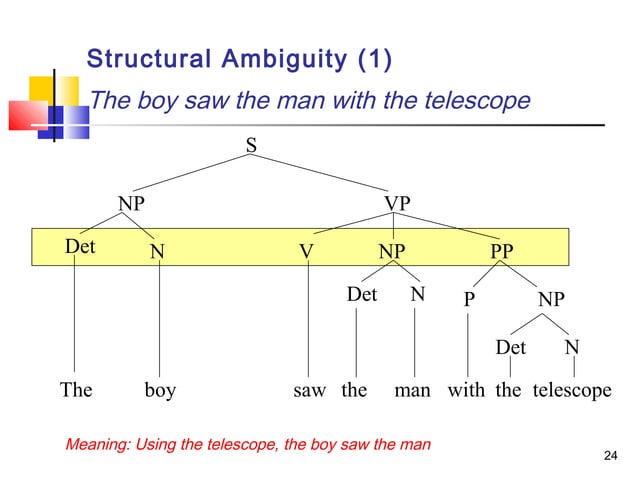 Structural Ambiguity (1)
The boy saw the man with the telescope

S

NP VP

Det N V NP PP

Det N P NP

Det N

The boy saw the man with the telescope

Meaning: Using the telescope, the boy saw the man

24